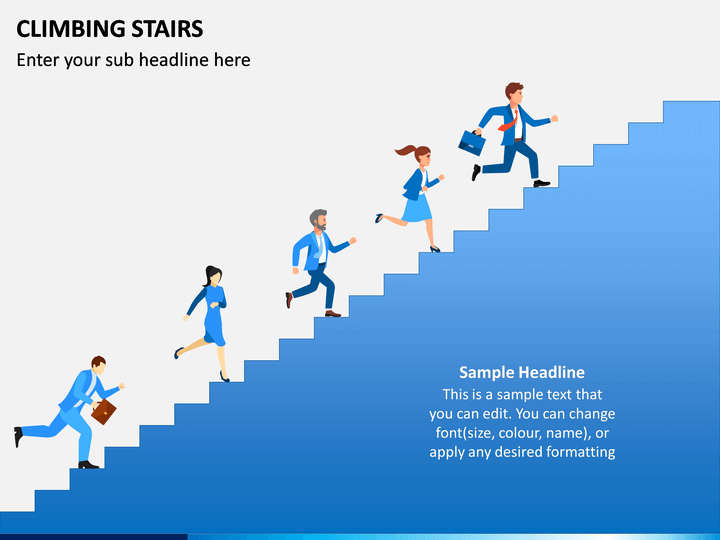 CLIMBING STAIRS
Enter your sub headline here

Sample Headline
This is a sample text that you can edit. You can change font(size, colour, name), or apply any desired formatting